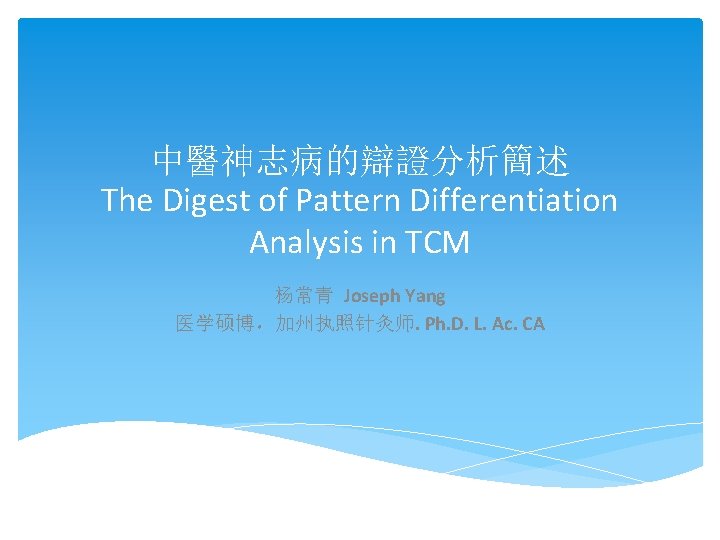 中醫神志病的辯證分析簡述
The Digest of Pattern Differentiation Analysis in TCM

杨常青 Joseph Yang
医学硕博，加州执照针灸师. Ph.D. L. Ac. CA